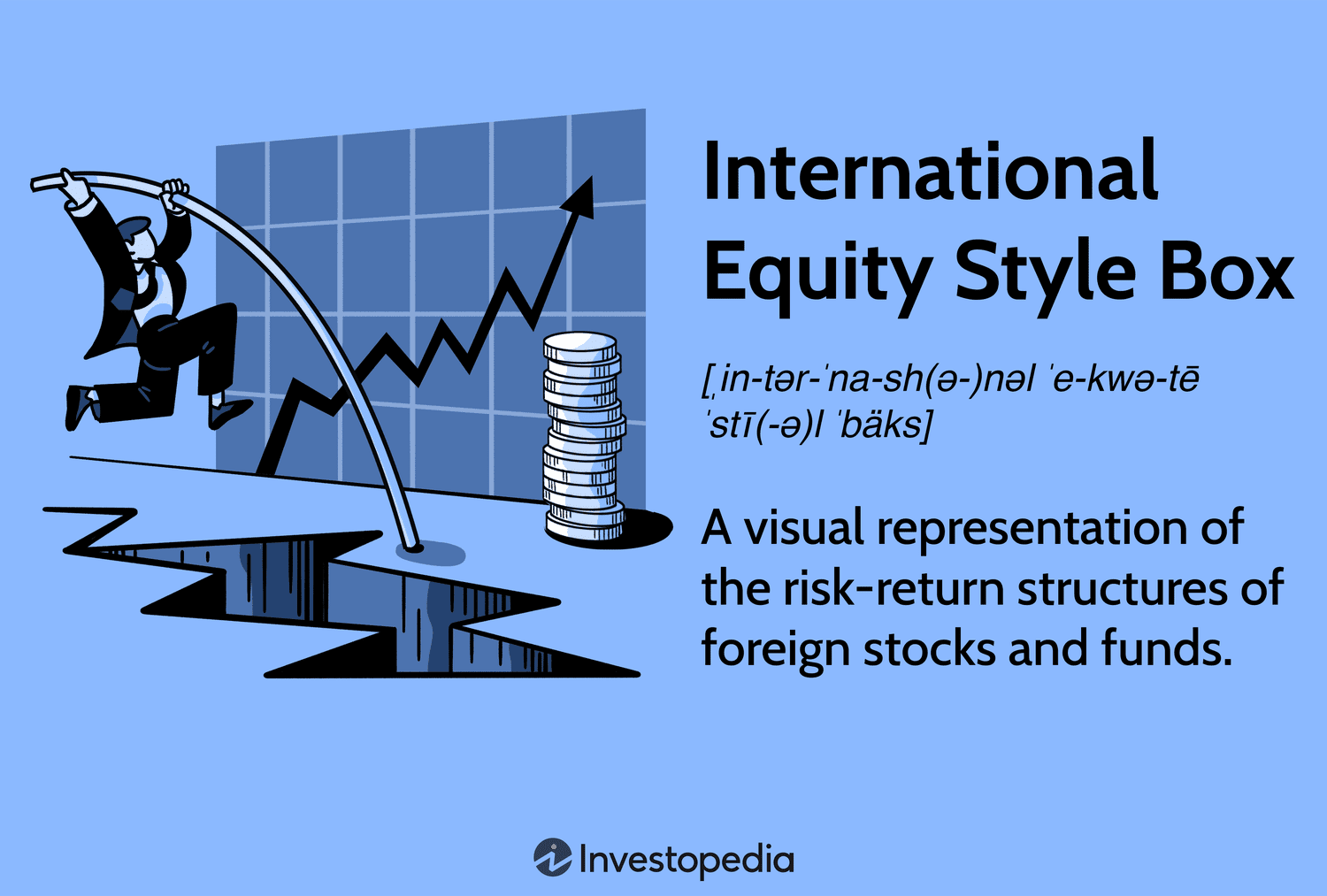 International Equity Style Box

[ˌin-tər-ˈna-sh(ə-)nəl ˈe-kwə-tē ˈstī(-ə)l ˈbäks]

A visual representation of the risk-return structures of foreign stocks and funds.

Investopedia